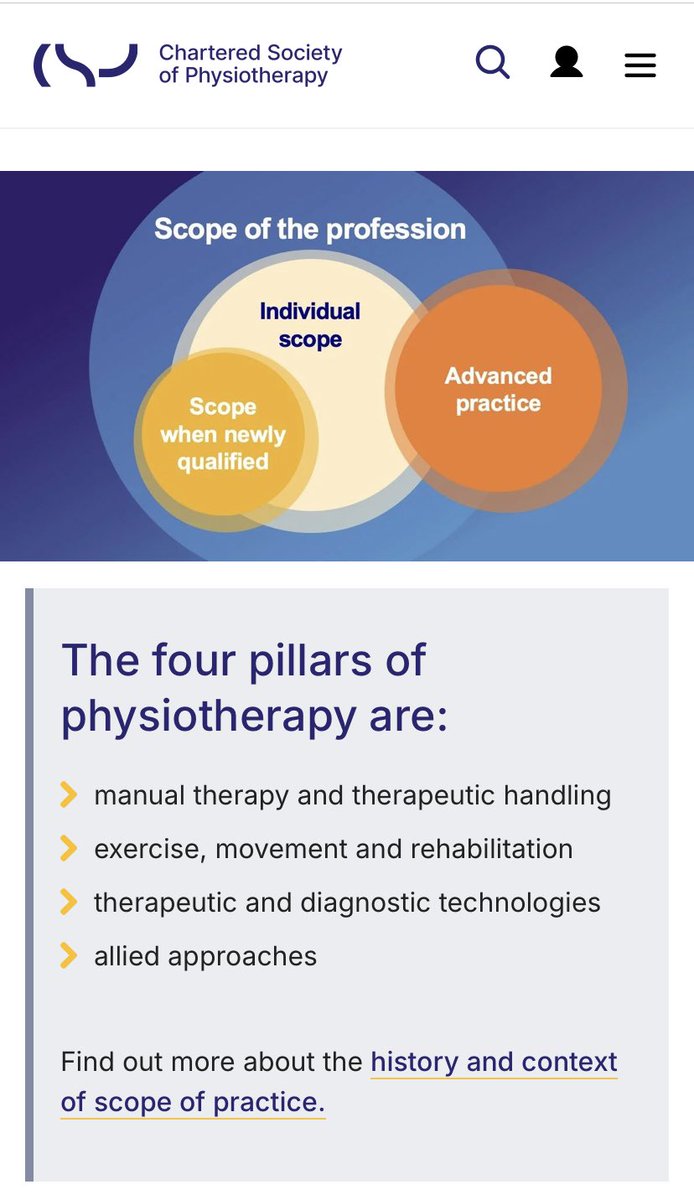 Chartered Society of Physiotherapy

Scope of the profession

Individual scope

Scope when newly qualified

Advanced practice

The four pillars of physiotherapy are:

manual therapy and therapeutic handling

exercise, movement and rehabilitation

therapeutic and diagnostic technologies

allied approaches

Find out more about the history and context of scope of practice.